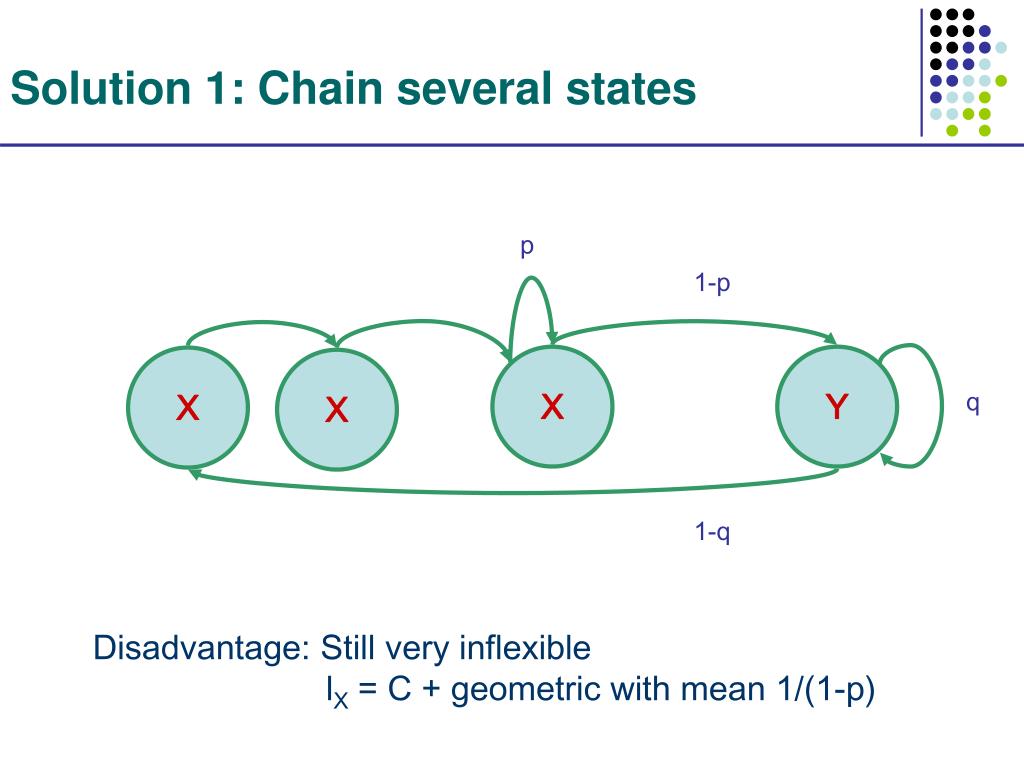 Solution 1: Chain several states

p

1-p

X

X

X

Y

q

1-q

Disadvantage: Still very inflexible
$l_X$ = C + geometric with mean 1/(1-p)